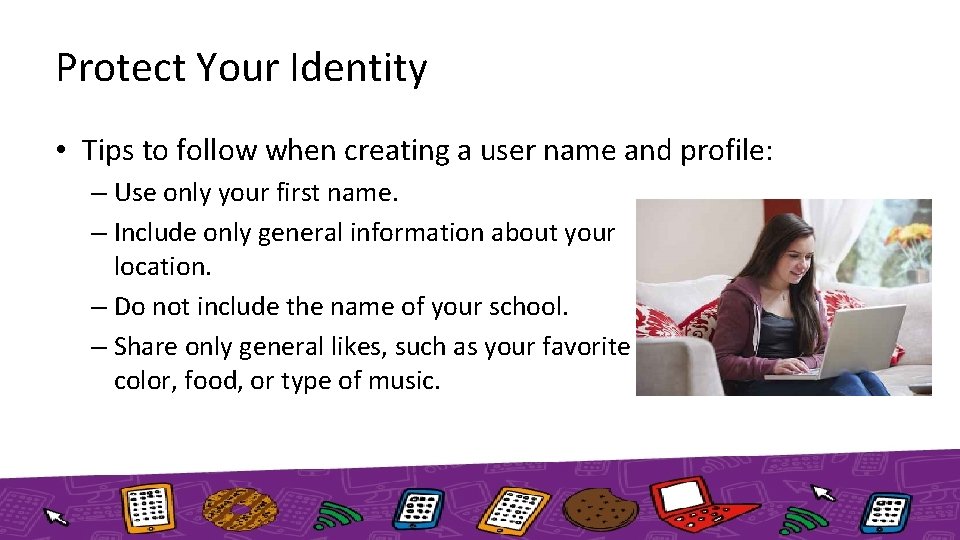 Protect Your Identity

• Tips to follow when creating a user name and profile:
– Use only your first name.
– Include only general information about your location.
– Do not include the name of your school.
– Share only general likes, such as your favorite color, food, or type of music.